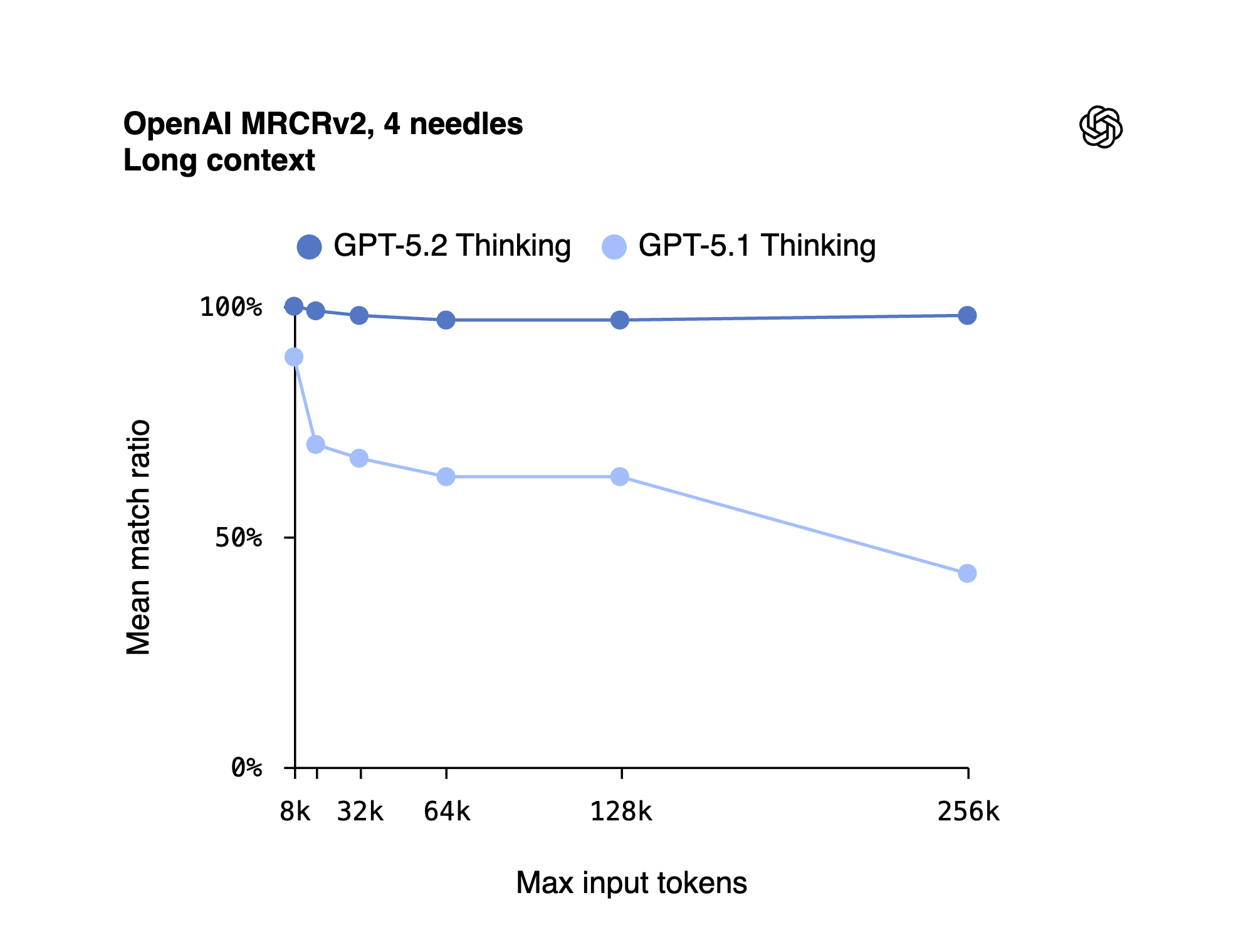 OpenAI MRCRv2, 4 needles
Long context

GPT-5.2 Thinking GPT-5.1 Thinking

Mean match ratio

100%

50%

0%

8k 32k 64k 128k 256k

Max input tokens